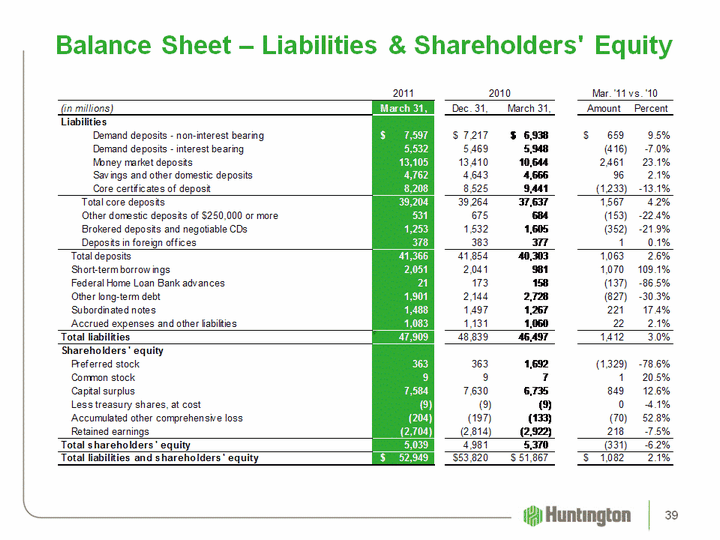 Balance Sheet – Liabilities & Shareholders' Equity

| | 2011 | 2010 | | Mar. '11 vs. '10 | |
|---|---|---|---|---|---|
| (in millions) | March 31, | Dec. 31, | March 31, | Amount | Percent |
| Liabilities | | | | | |
| Demand deposits - non-interest bearing | $ 7,597 | $ 7,217 | $ 6,938 | $ 659 | 9.5% |
| Demand deposits - interest bearing | 5,532 | 5,469 | 5,948 | (416) | -7.0% |
| Money market deposits | 13,105 | 13,410 | 10,644 | 2,461 | 23.1% |
| Savings and other domestic deposits | 4,762 | 4,643 | 4,666 | 96 | 2.1% |
| Core certificates of deposit | 8,208 | 8,525 | 9,441 | (1,233) | -13.1% |
| Total core deposits | 39,204 | 39,264 | 37,637 | 1,567 | 4.2% |
| Other domestic deposits of $250,000 or more | 531 | 675 | 684 | (153) | -22.4% |
| Brokered deposits and negotiable CDs | 1,253 | 1,532 | 1,605 | (352) | -21.9% |
| Deposits in foreign offices | 378 | 383 | 377 | 1 | 0.1% |
| Total deposits | 41,366 | 41,854 | 40,303 | 1,063 | 2.6% |
| Short-term borrowings | 2,051 | 2,041 | 981 | 1,070 | 109.1% |
| Federal Home Loan Bank advances | 21 | 173 | 158 | (137) | -86.5% |
| Other long-term debt | 1,901 | 2,144 | 2,728 | (827) | -30.3% |
| Subordinated notes | 1,488 | 1,497 | 1,267 | 221 | 17.4% |
| Accrued expenses and other liabilities | 1,083 | 1,131 | 1,060 | 22 | 2.1% |
| Total liabilities | 47,909 | 48,839 | 46,497 | 1,412 | 3.0% |
| Shareholders' equity | | | | | |
| Preferred stock | 363 | 363 | 1,692 | (1,329) | -78.6% |
| Common stock | 9 | 9 | 7 | 1 | 20.5% |
| Capital surplus | 7,584 | 7,630 | 6,735 | 849 | 12.6% |
| Less treasury shares, at cost | (9) | (9) | (9) | 0 | -4.1% |
| Accumulated other comprehensive loss | (204) | (197) | (133) | (70) | 52.8% |
| Retained earnings | (2,704) | (2,814) | (2,922) | 218 | -7.5% |
| Total shareholders' equity | 5,039 | 4,981 | 5,370 | (331) | -6.2% |
| Total liabilities and shareholders' equity | $ 52,949 | $53,820 | $ 51,867 | $ 1,082 | 2.1% |

Huntington

39